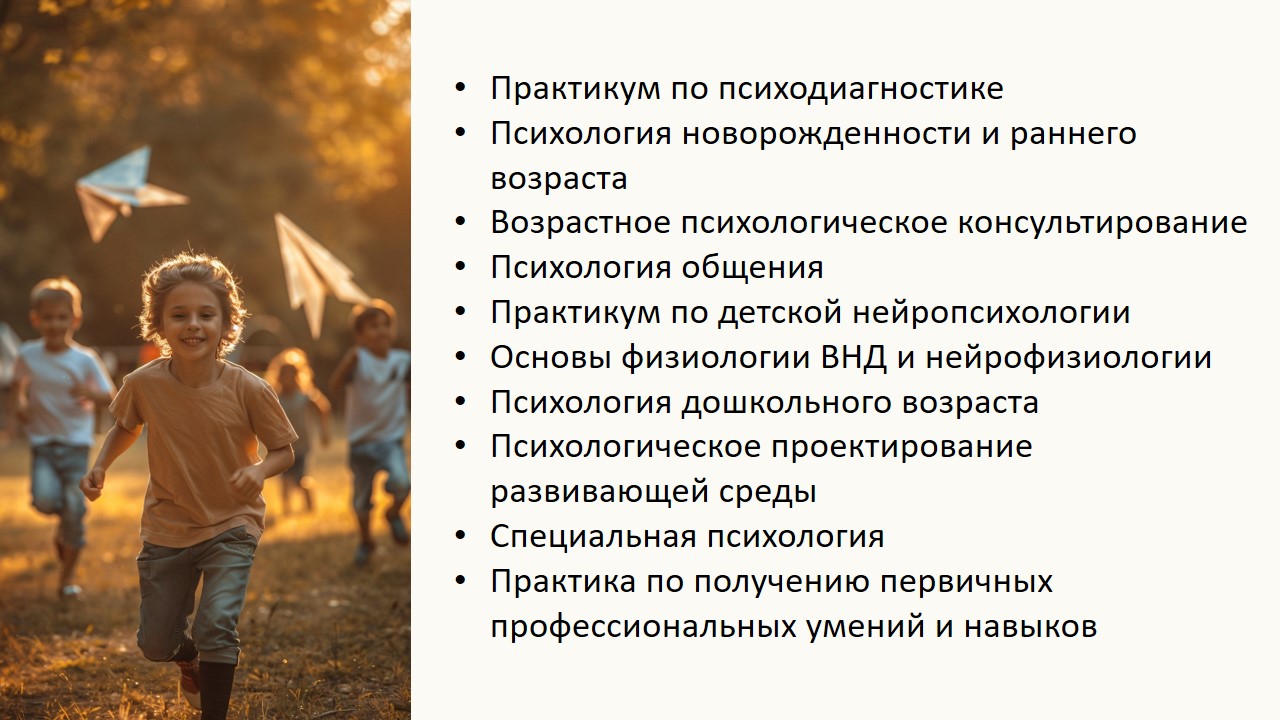 • Практикум по психодиагностике
• Психология новорожденности и раннего возраста
• Возрастное психологическое консультирование
• Психология общения
• Практикум по детской нейропсихологии
• Основы физиологии ВНД и нейрофизиологии
• Психология дошкольного возраста
• Психологическое проектирование развивающей среды
• Специальная психология
• Практика по получению первичных профессиональных умений и навыков